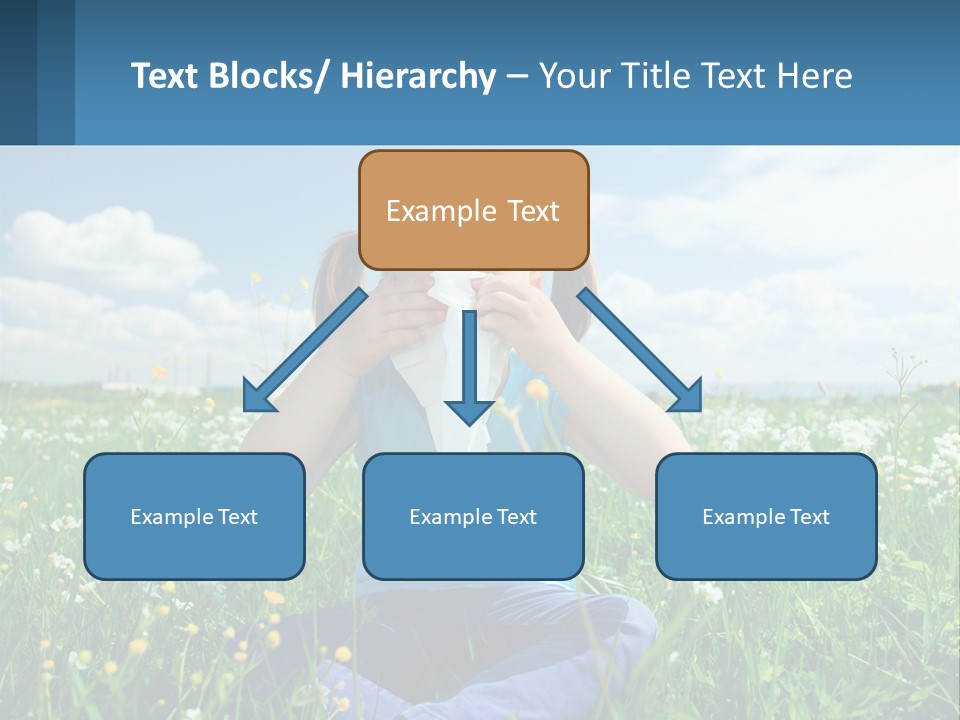 Text Blocks/ Hierarchy – Your Title Text Here

Example Text

Example Text

Example Text

Example Text